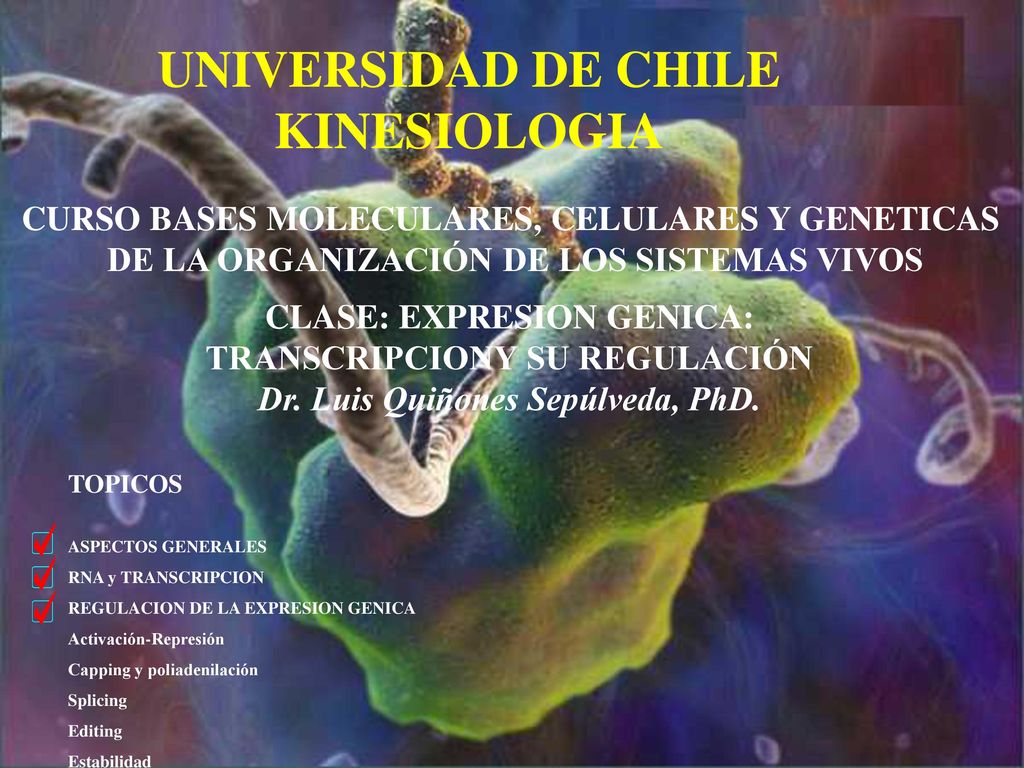 UNIVERSIDAD DE CHILE
KINESIOLOGIA

CURSO BASES MOLECULARES, CELULARES Y GENETICAS DE LA ORGANIZACIÓN DE LOS SISTEMAS VIVOS

CLASE: EXPRESION GENICA:
TRANSCRIPCIONY SU REGULACIÓN
Dr. Luis Quiñones Sepúlveda, PhD.

TOPICOS

ASPECTOS GENERALES
RNA y TRANSCRIPCION
REGULACION DE LA EXPRESION GENICA
Activación-Represión
Capping y poliadenilación
Splicing
Editing
Estabilidad